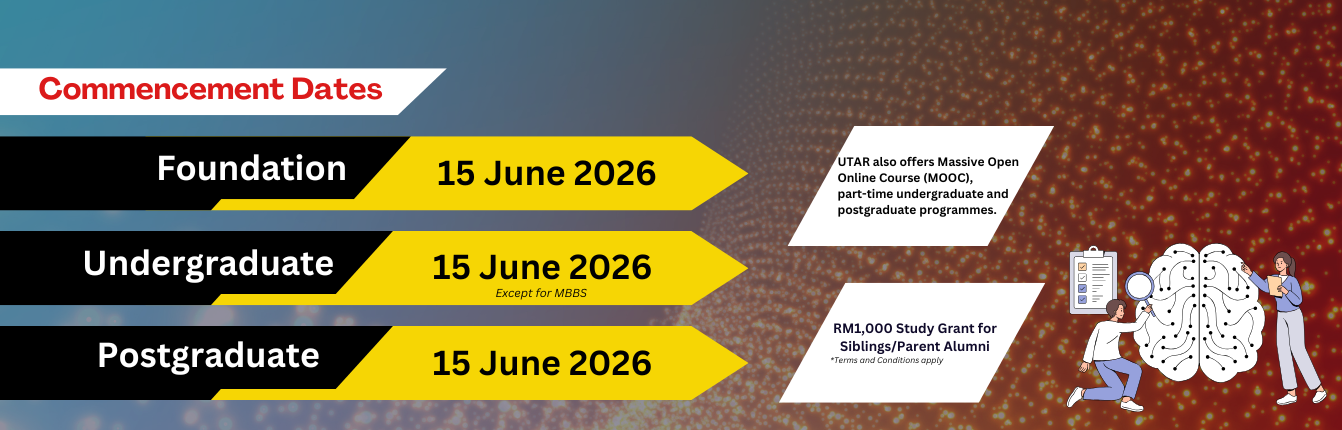 Commencement Dates

Foundation
15 June 2026

Undergraduate
15 June 2026
Except for MBBS

Postgraduate
15 June 2026

UTAR also offers Massive Open Online Course (MOOC), part-time undergraduate and postgraduate programmes.

RM1,000 Study Grant for Siblings/Parent Alumni
*Terms and Conditions apply